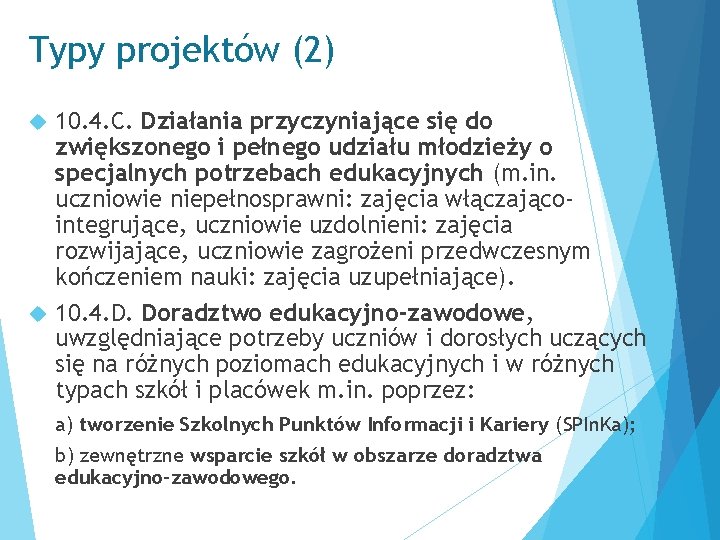 Typy projektów (2)

10.4.C. Działania przyczyniające się do zwiększonego i pełnego udziału młodzieży o specjalnych potrzebach edukacyjnych (m.in. uczniowie niepełnosprawni: zajęcia włączająco-integrujące, uczniowie uzdolnieni: zajęcia rozwijające, uczniowie zagrożeni przedwczesnym kończeniem nauki: zajęcia uzupełniające).

10.4.D. Doradztwo edukacyjno-zawodowe, uwzględniające potrzeby uczniów i dorosłych uczących się na różnych poziomach edukacyjnych i w różnych typach szkół i placówek m.in. poprzez:

a) tworzenie Szkolnych Punktów Informacji i Kariery (SPInKa);

b) zewnętrzne wsparcie szkół w obszarze doradztwa edukacyjno-zawodowego.